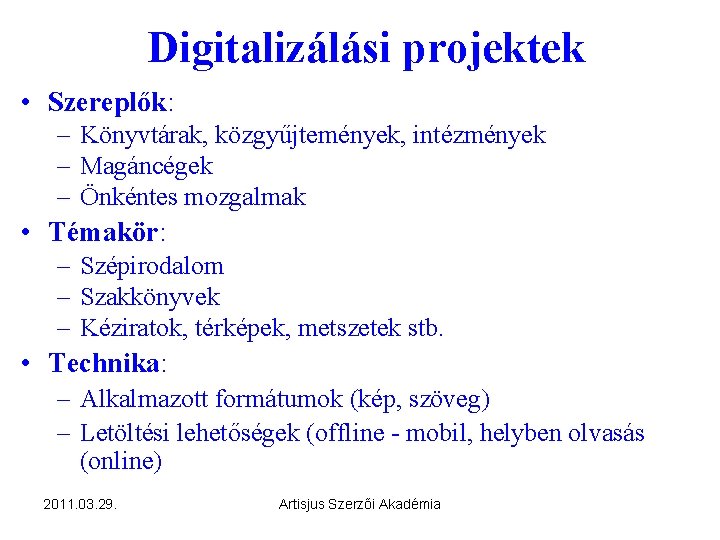 Digitalizálási projektek

• Szereplők:
– Könyvtárak, közgyűjtemények, intézmények
– Magáncégek
– Önkéntes mozgalmak

• Témakör:
– Szépirodalom
– Szakkönyvek
– Kéziratok, térképek, metszetek stb.

• Technika:
– Alkalmazott formátumok (kép, szöveg)
– Letöltési lehetőségek (offline - mobil, helyben olvasás (online)

2011.03.29.

Artisjus Szerzői Akadémia